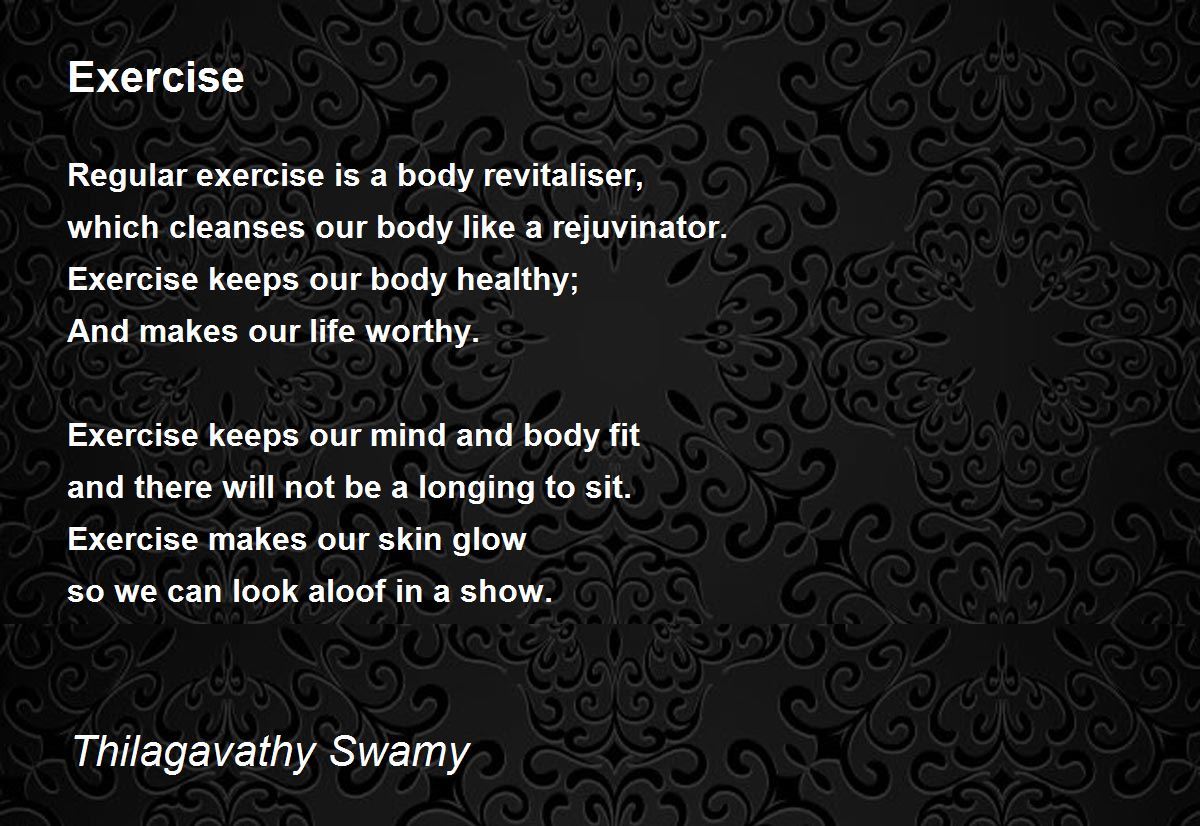 Exercise

Regular exercise is a body revitaliser,
which cleanses our body like a rejuvinator.
Exercise keeps our body healthy;
And makes our life worthy.

Exercise keeps our mind and body fit
and there will not be a longing to sit.
Exercise makes our skin glow
so we can look aloof in a show.

Thilagavathy Swamy